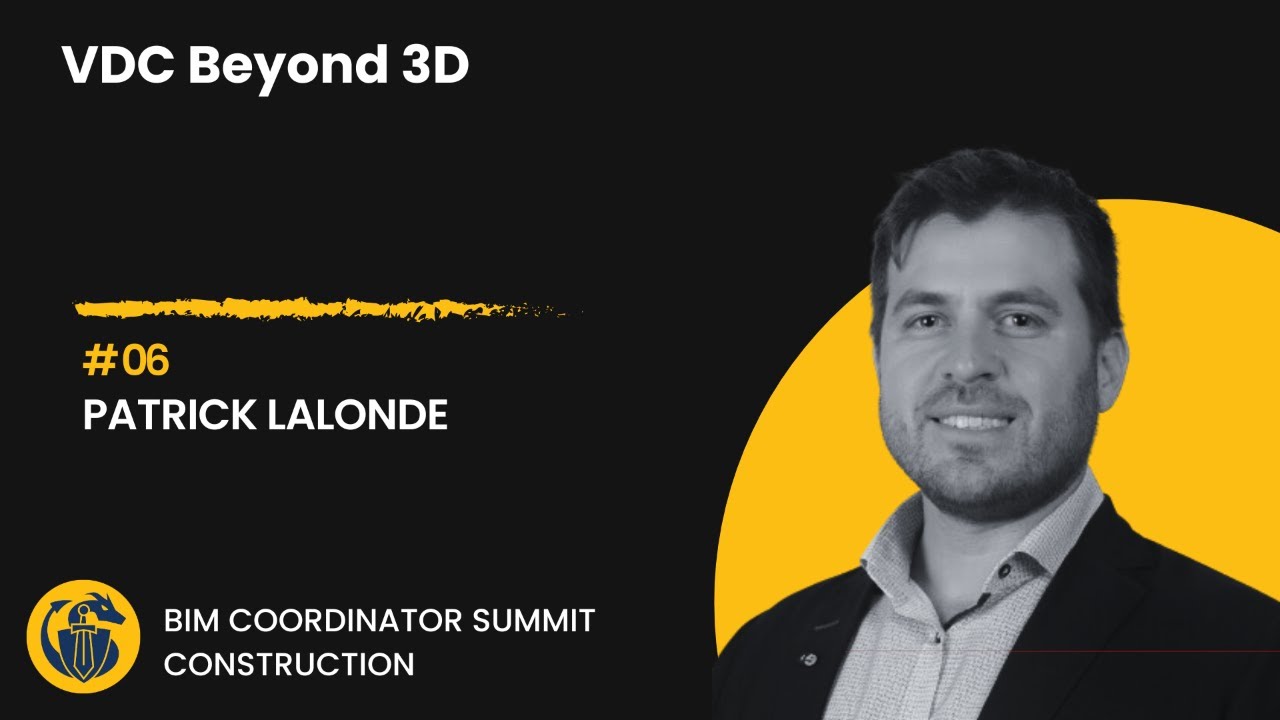 VDC Beyond 3D

#06
PATRICK LALONDE

BIM COORDINATOR SUMMIT
CONSTRUCTION